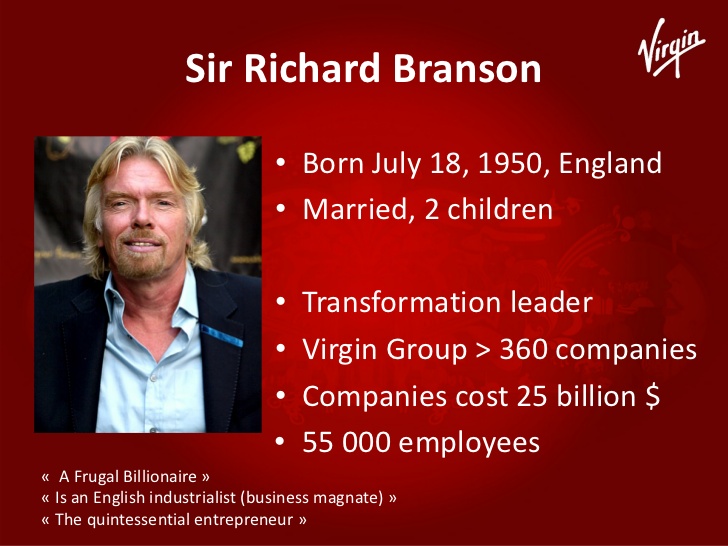 Sir Richard Branson

Virgin

• Born July 18, 1950, England
• Married, 2 children

• Transformation leader
• Virgin Group > 360 companies
• Companies cost 25 billion $
• 55 000 employees

« A Frugal Billionaire »
« Is an English industrialist (business magnate) »
« The quintessential entrepreneur »